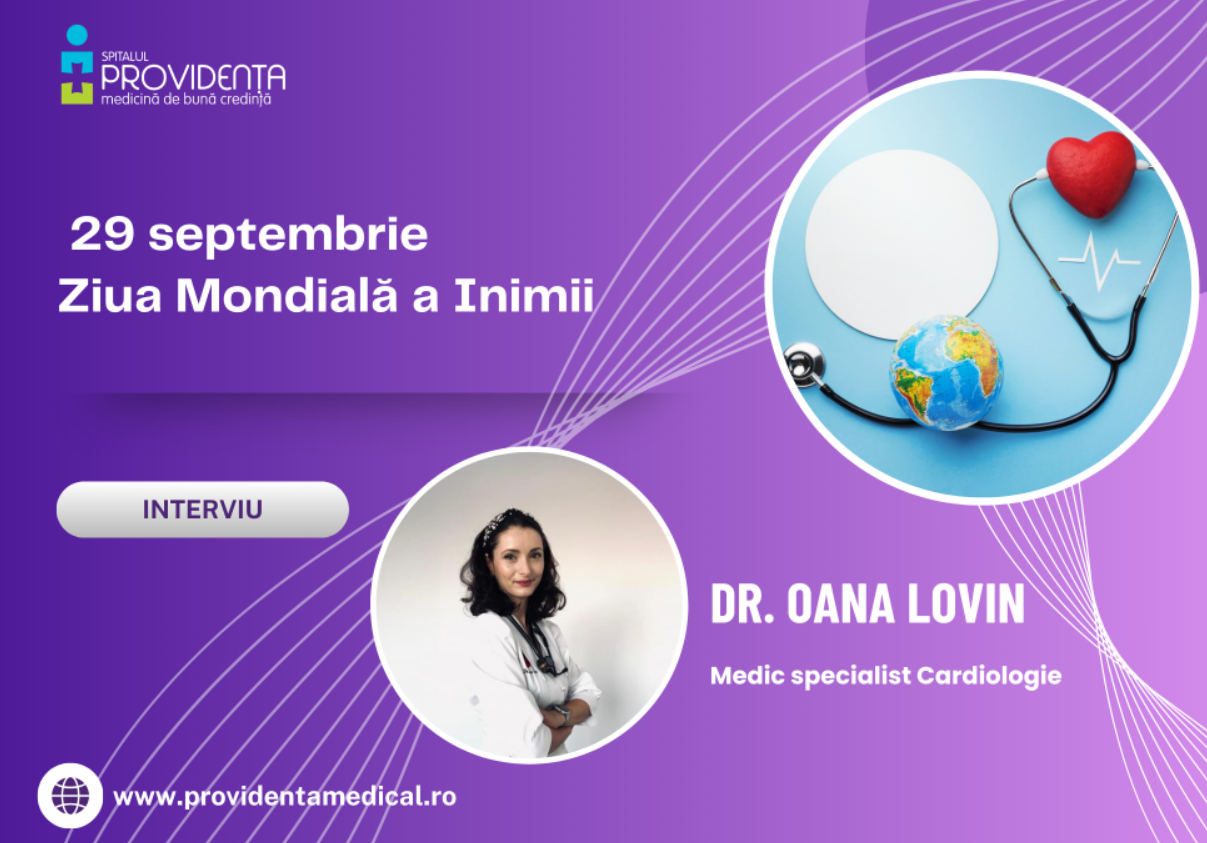 SPITALUL
PROVIDENȚA
medicină de bună credință

29 septembrie
Ziua Mondială a Inimii

INTERVIU

DR. OANA LOVIN

Medic specialist Cardiologie

www.providentamedical.ro